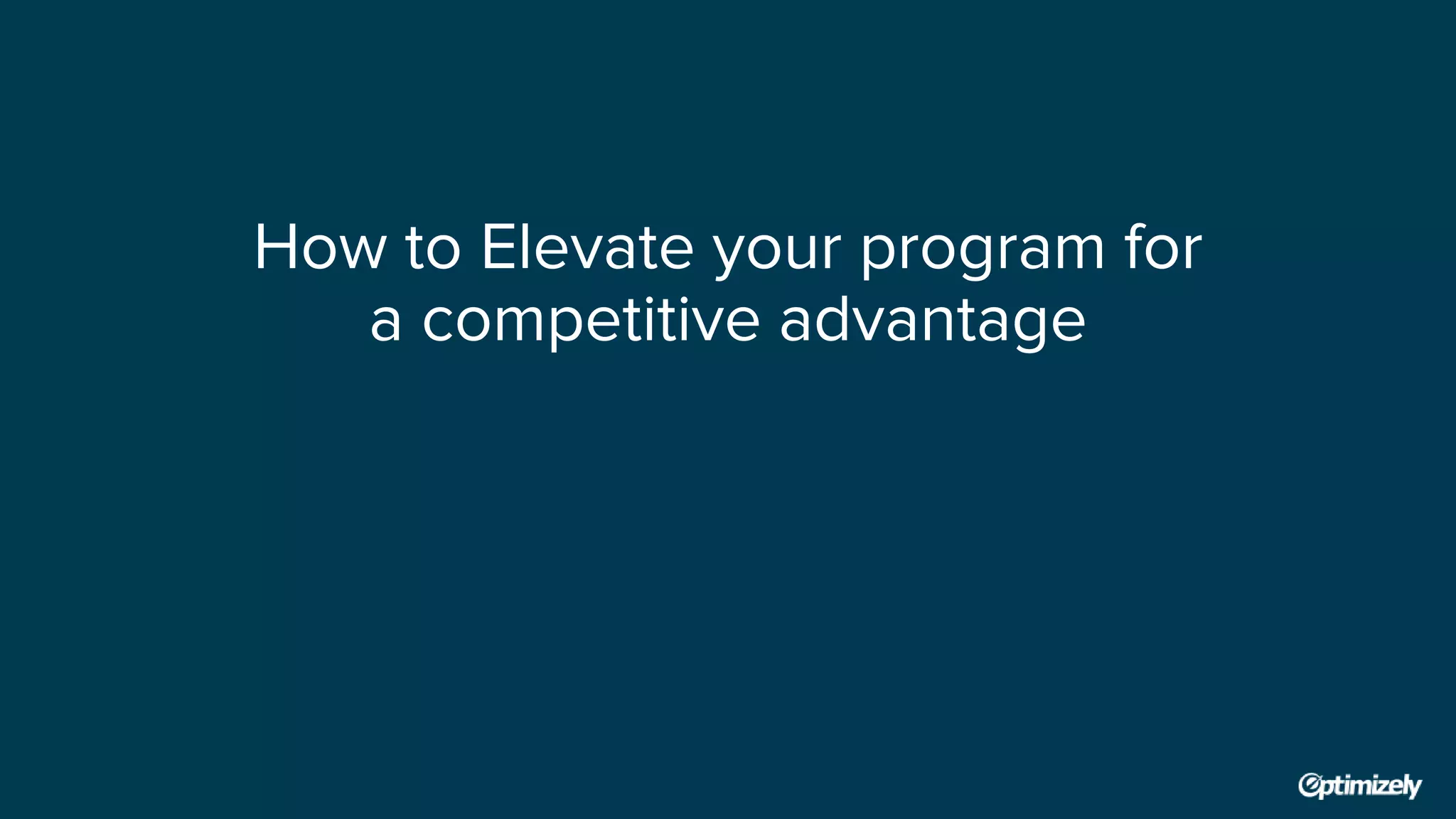 How to Elevate your program for a competitive advantage

Optimizely